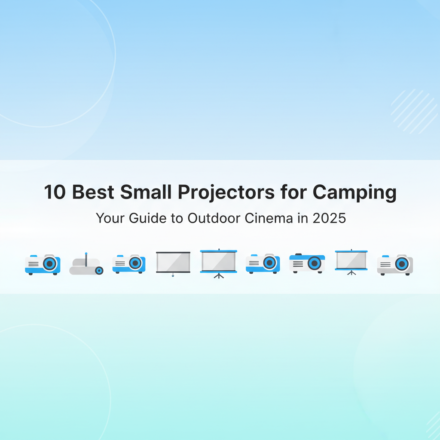 10 Best Small Projectors for Camping

Your Guide to Outdoor Cinema in 2025